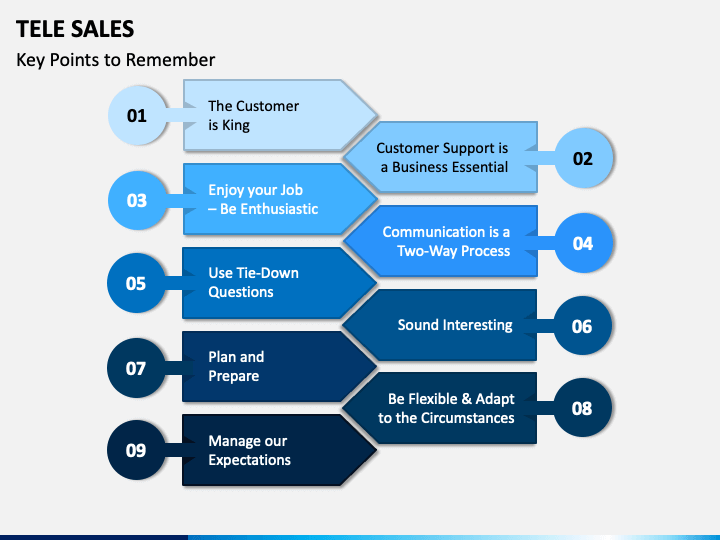 TELE SALES

Key Points to Remember

01 The Customer is King

02 Customer Support is a Business Essential

03 Enjoy your Job – Be Enthusiastic

04 Communication is a Two-Way Process

05 Use Tie-Down Questions

06 Sound Interesting

07 Plan and Prepare

08 Be Flexible & Adapt to the Circumstances

09 Manage our Expectations